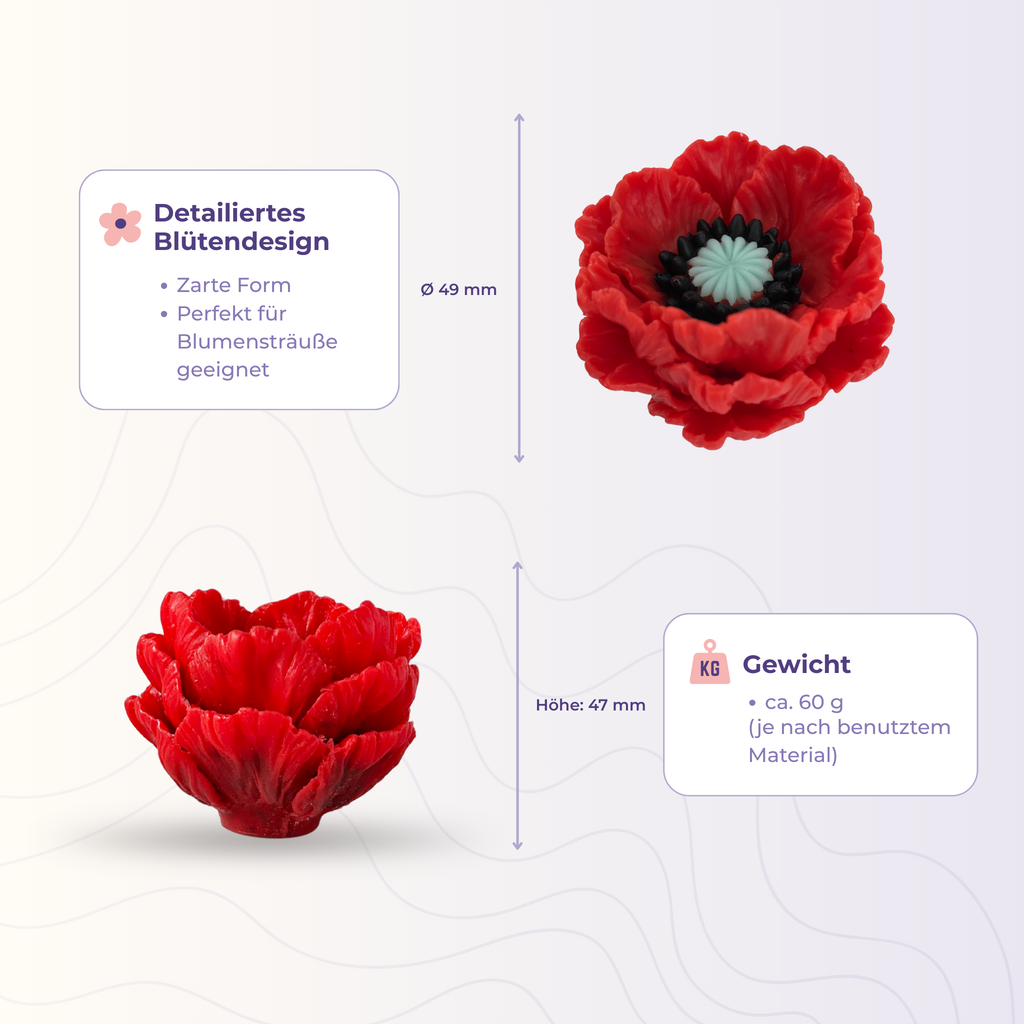 Detailiertes Blütendesign

• Zarte Form
• Perfekt für Blumensträuße geeignet

Ø 49 mm

Höhe: 47 mm

KG

Gewicht

• ca. 60 g
(je nach benutztem Material)